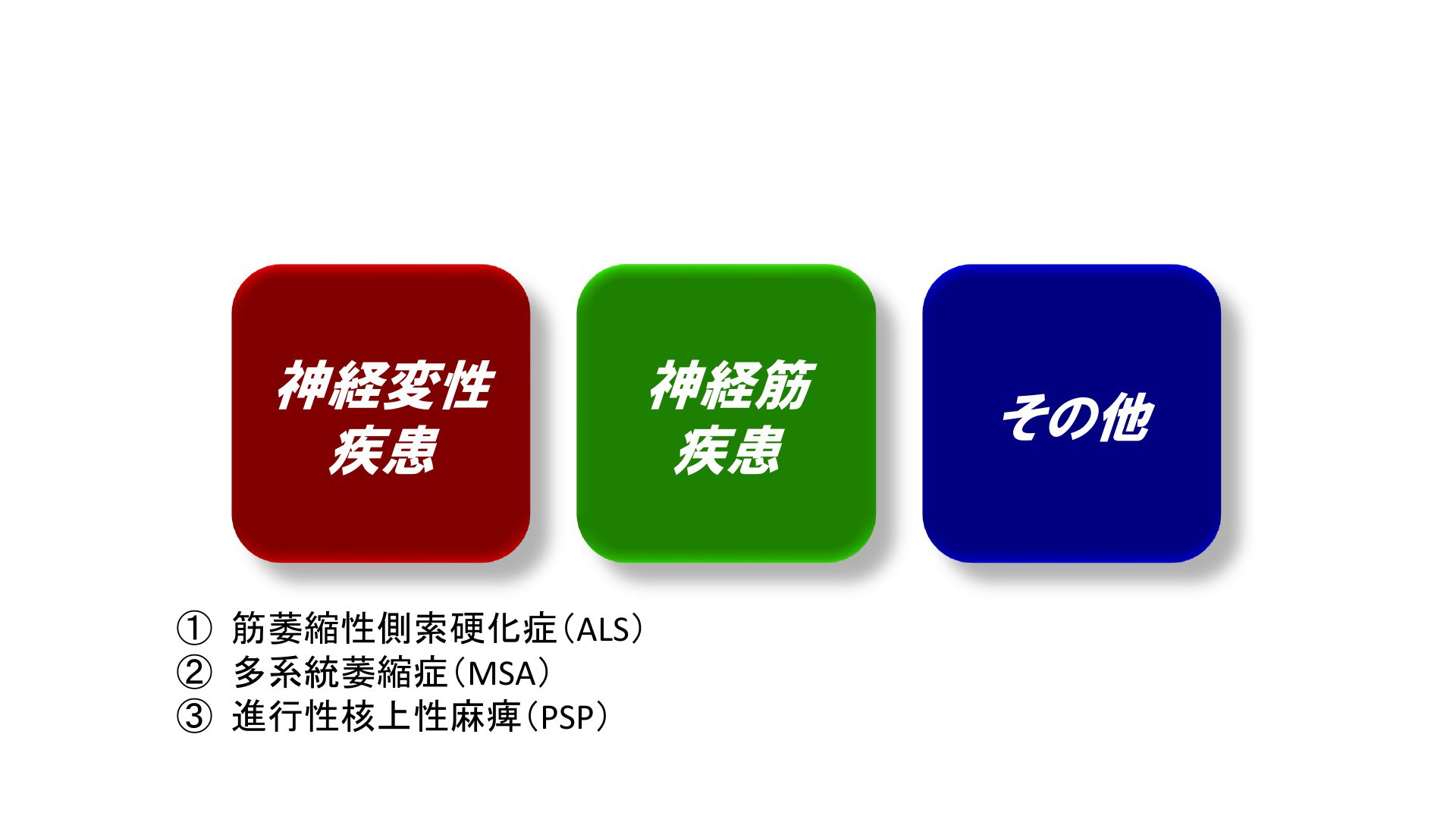 神経変性疾患

神経筋疾患

その他

① 筋萎縮性側索硬化症（ALS）
② 多系統萎縮症（MSA）
③ 進行性核上性麻痺（PSP）